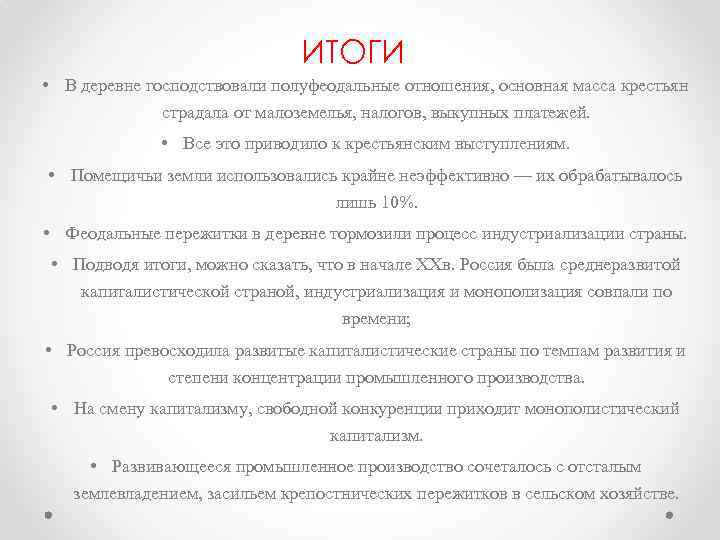 ИТОГИ

• В деревне господствовали полуфеодальные отношения, основная масса крестьян страдала от малоземелья, налогов, выкупных платежей.

• Все это приводило к крестьянским выступлениям.

• Помещичьи земли использовались крайне неэффективно — их обрабатывалось лишь 10%.

• Феодальные пережитки в деревне тормозили процесс индустриализации страны.

• Подводя итоги, можно сказать, что в начале XXв. Россия была среднеразвитой капиталистической страной, индустриализация и монополизация совпали по времени;

• Россия превосходила развитые капиталистические страны по темпам развития и степени концентрации промышленного производства.

• На смену капитализму, свободной конкуренции приходит монополистический капитализм.

• Развивающееся промышленное производство сочеталось с отсталым землевладением, засильем крепостнических пережитков в сельском хозяйстве.